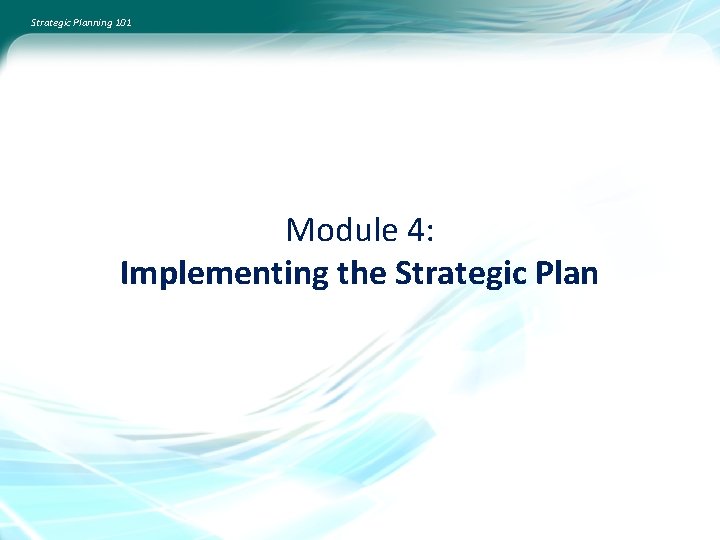 Strategic Planning 101

Module 4:
Implementing the Strategic Plan